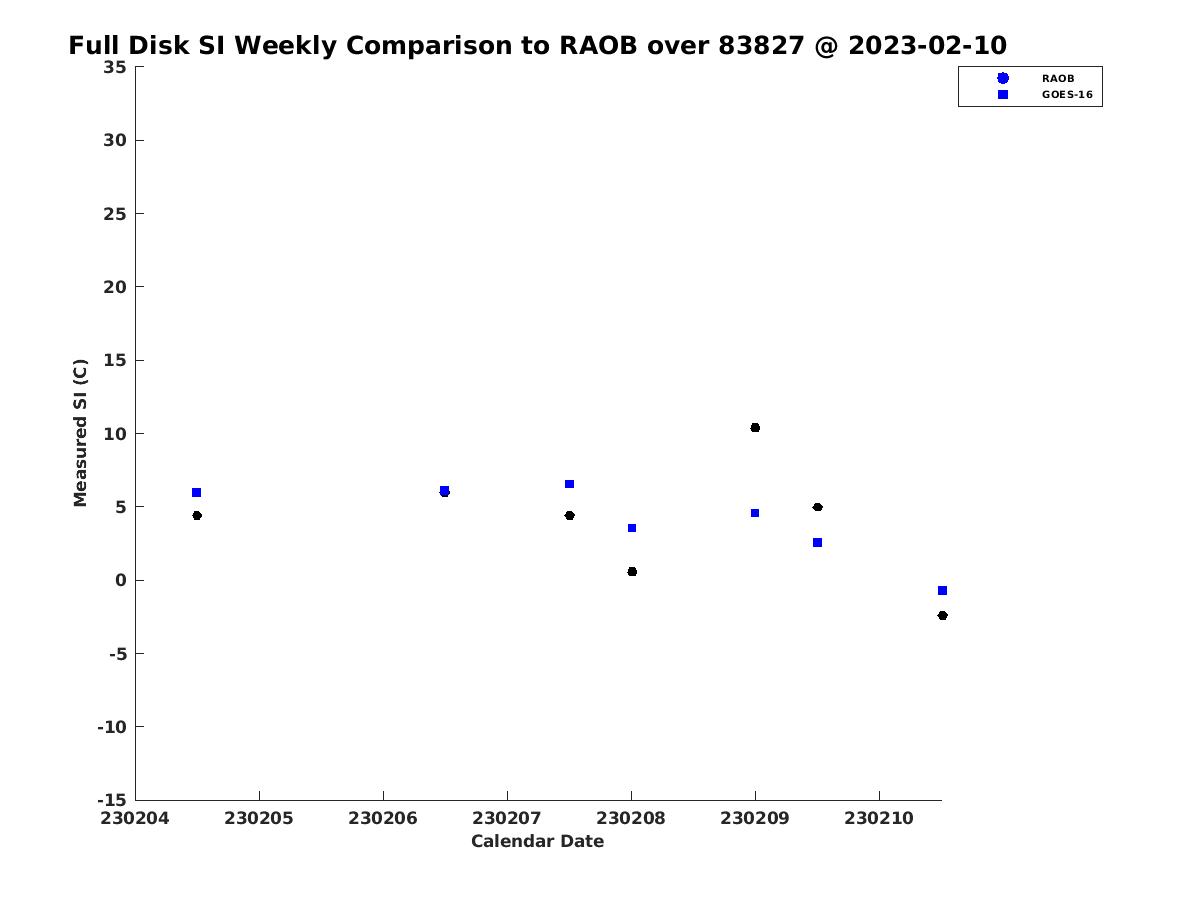 Full Disk SI Weekly Comparison to RAOB over 83827 @ 2023-02-10

RAOB
GOES-16

Measured SI (C)

35
30
25
20
15
10
5
0
-5
-10
-15

230204
230205
230206
230207
230208
230209
230210

Calendar Date